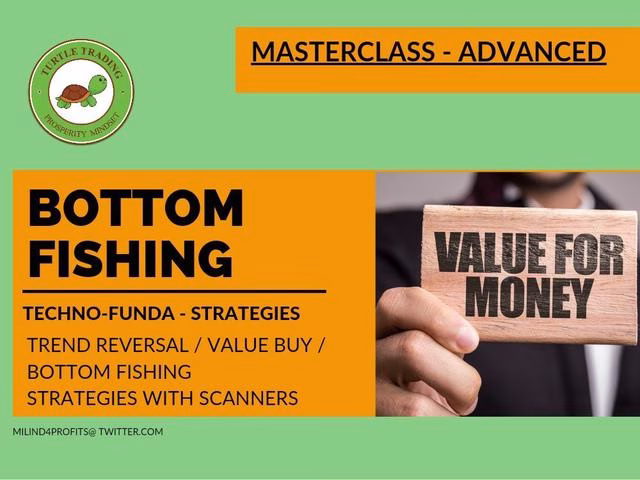 TURTLE TRADING
PROSPERITY MINDSET

MASTERCLASS - ADVANCED

BOTTOM FISHING

TECHNO-FUNDA - STRATEGIES

TREND REVERSAL / VALUE BUY / BOTTOM FISHING STRATEGIES WITH SCANNERS

VALUE FOR MONEY

MILIND4PROFITS@ TWITTER.COM